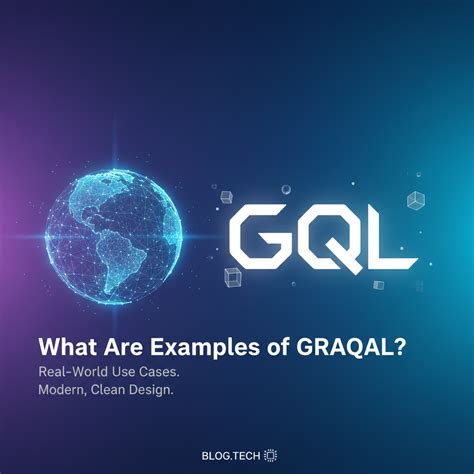 GQL

What Are Examples of GRAQAL?

Real-World Use Cases.
Modern, Clean Design.

BLOG.TECH